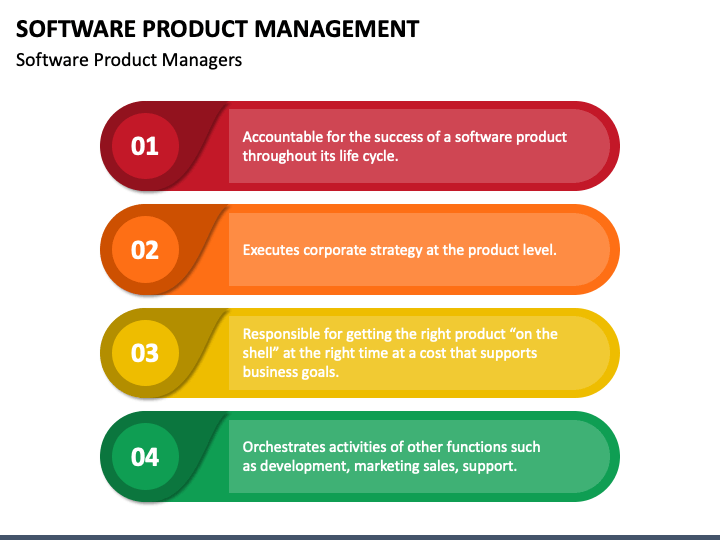 SOFTWARE PRODUCT MANAGEMENT

Software Product Managers

01

Accountable for the success of a software product throughout its life cycle.

02

Executes corporate strategy at the product level.

03

Responsible for getting the right product “on the shell” at the right time at a cost that supports business goals.

04

Orchestrates activities of other functions such as development, marketing sales, support.